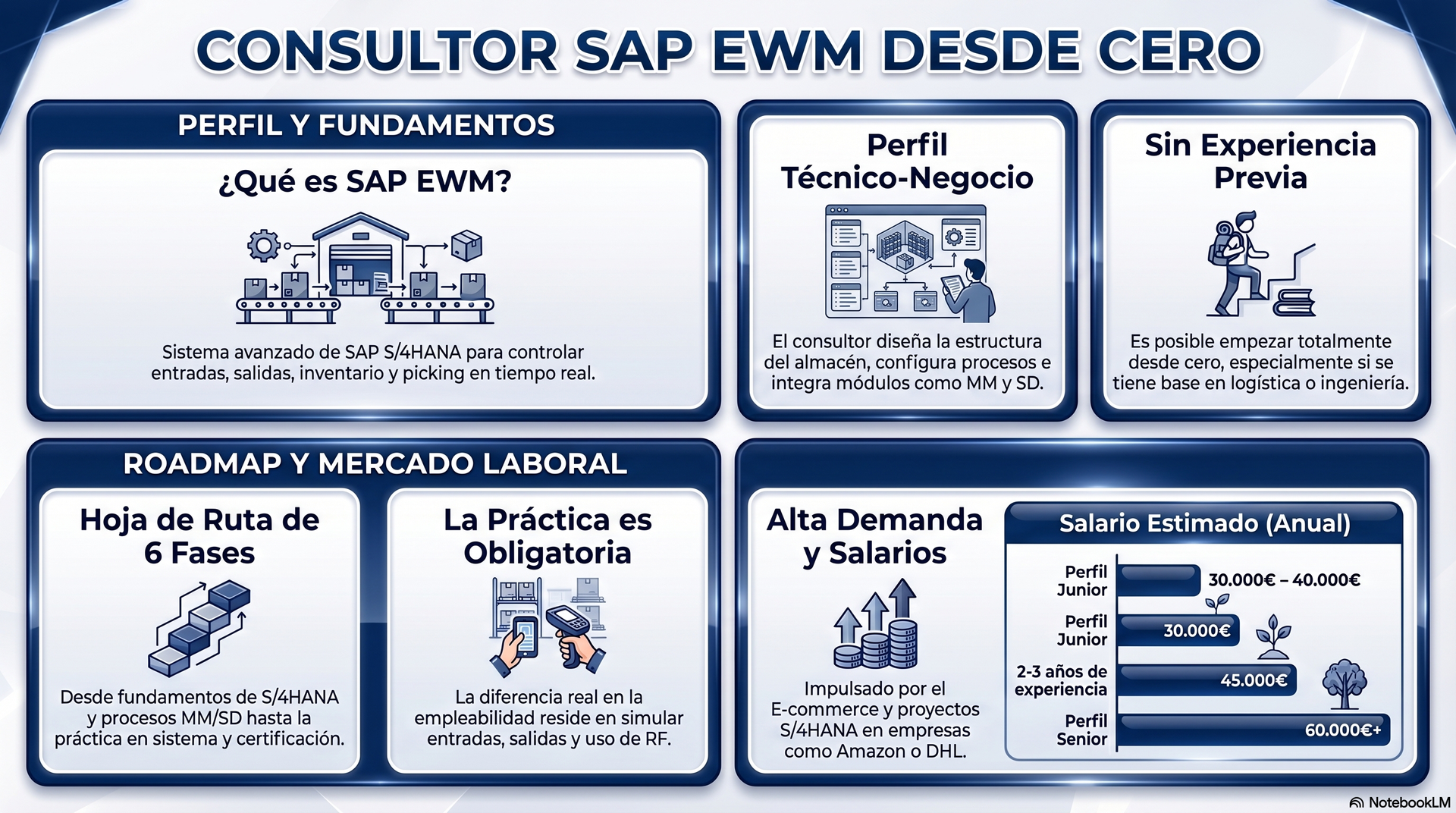 CONSULTOR SAP EWM DESDE CERO

PERFIL Y FUNDAMENTOS

¿Qué es SAP EWM?

Sistema avanzado de SAP S/4HANA para controlar entradas, salidas, inventario y picking en tiempo real.

Perfil Técnico-Negocio

El consultor diseña la estructura del almacén, configura procesos e integra módulos como MM y SD.

Sin Experiencia Previa

Es posible empezar totalmente desde cero, especialmente si se tiene base en logística o ingeniería.

ROADMAP Y MERCADO LABORAL

Hoja de Ruta de 6 Fases

Desde fundamentos de S/4HANA y procesos MM/SD hasta la práctica en sistema y certificación.

La Práctica es Obligatoria

La diferencia real en la empleabilidad reside en simular entradas, salidas y uso de RF.

Alta Demanda y Salarios

Impulsado por el E-commerce y proyectos S/4HANA en empresas como Amazon o DHL.

Salario Estimado (Anual)

Perfil Junior 30.000€ – 40.000€
Perfil Junior 30.000€
2-3 años de experiencia 45.000€
Perfil Senior 60.000€+

NotebookLM